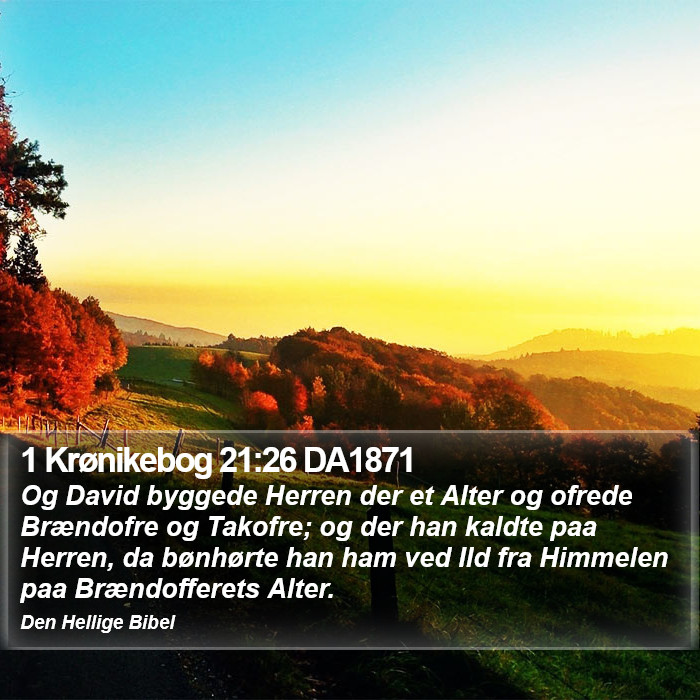 1 Krønikebog 21:26 DA1871

Og David byggede Herren der et Alter og ofrede Brændofre og Takofre; og der han kaldte paa Herren, da bønhørte han ham ved Ild fra Himmelen paa Brændofferets Alter.

Den Hellige Bibel